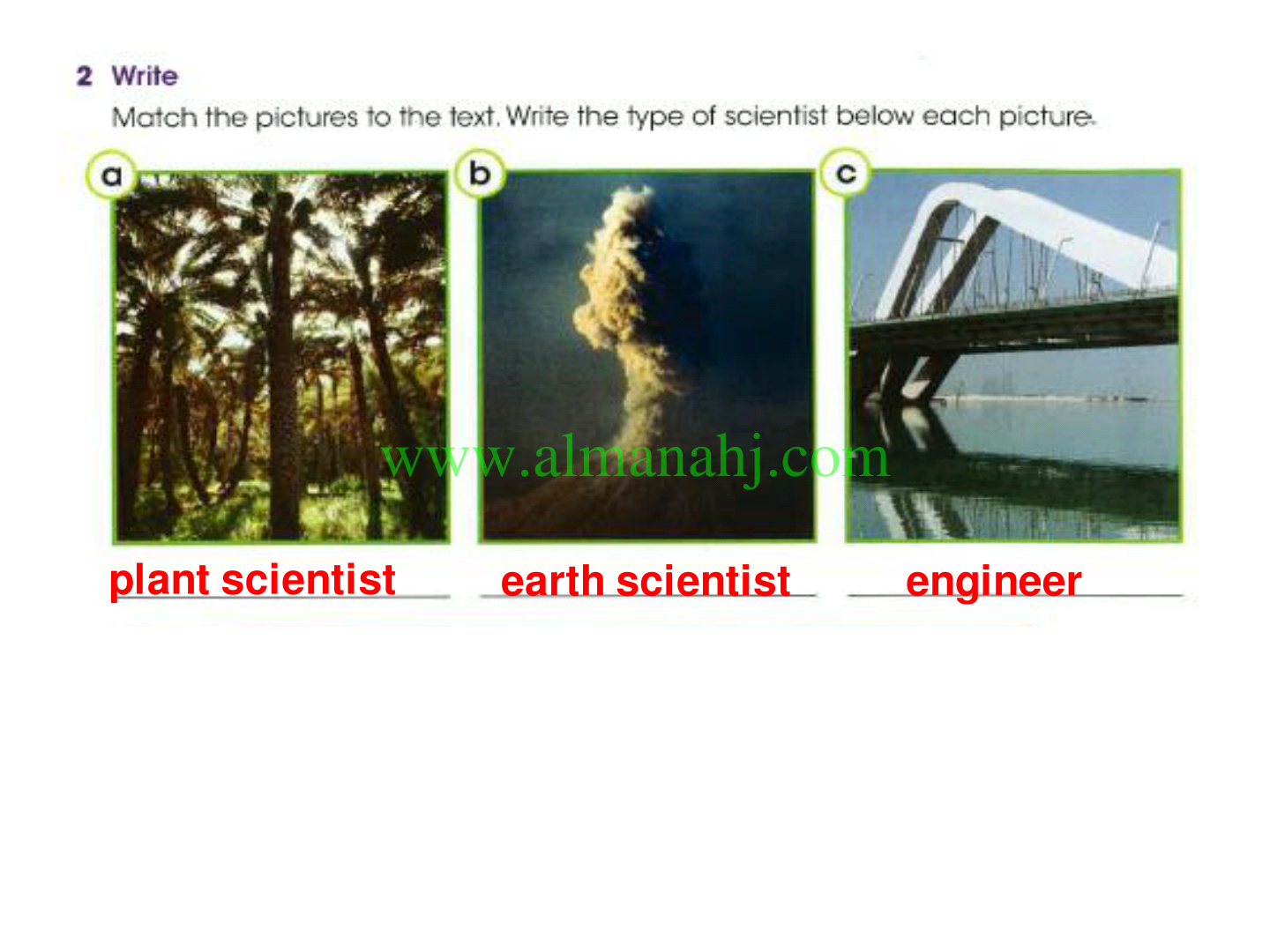 2 Write

Match the pictures to the text. Write the type of scientist below each picture.

a

b

c

www.almanahj.com

plant scientist

earth scientist

engineer